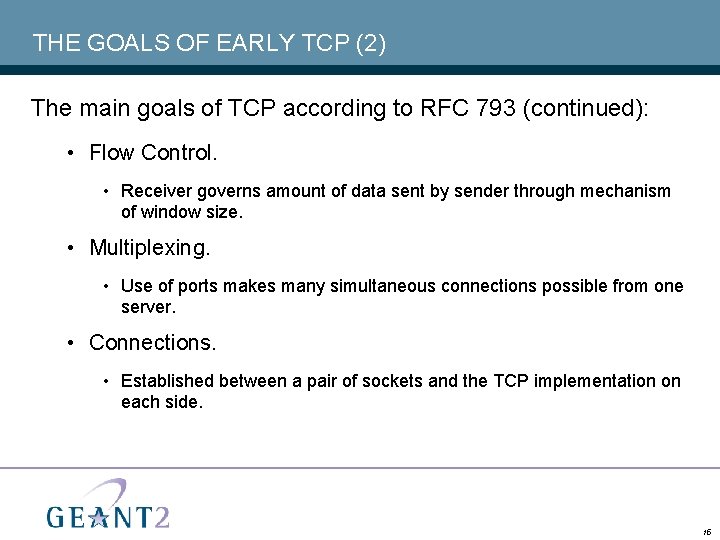 THE GOALS OF EARLY TCP (2)

The main goals of TCP according to RFC 793 (continued):

• Flow Control.

• Receiver governs amount of data sent by sender through mechanism of window size.

• Multiplexing.

• Use of ports makes many simultaneous connections possible from one server.

• Connections.

• Established between a pair of sockets and the TCP implementation on each side.

GEANT2

16